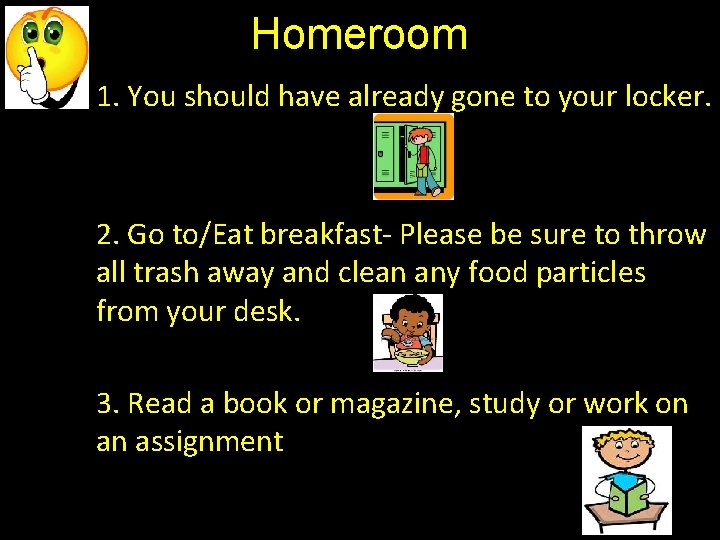 Homeroom

1. You should have already gone to your locker.

2. Go to/Eat breakfast- Please be sure to throw all trash away and clean any food particles from your desk.

3. Read a book or magazine, study or work on an assignment